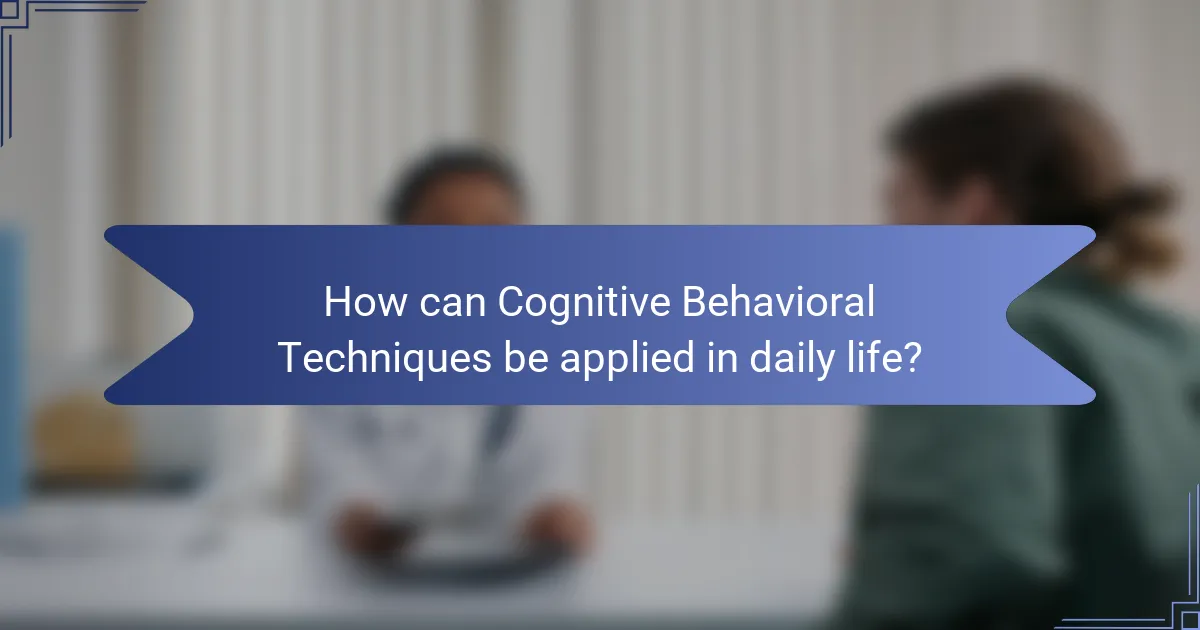 How can Cognitive Behavioral Techniques be applied in daily life?